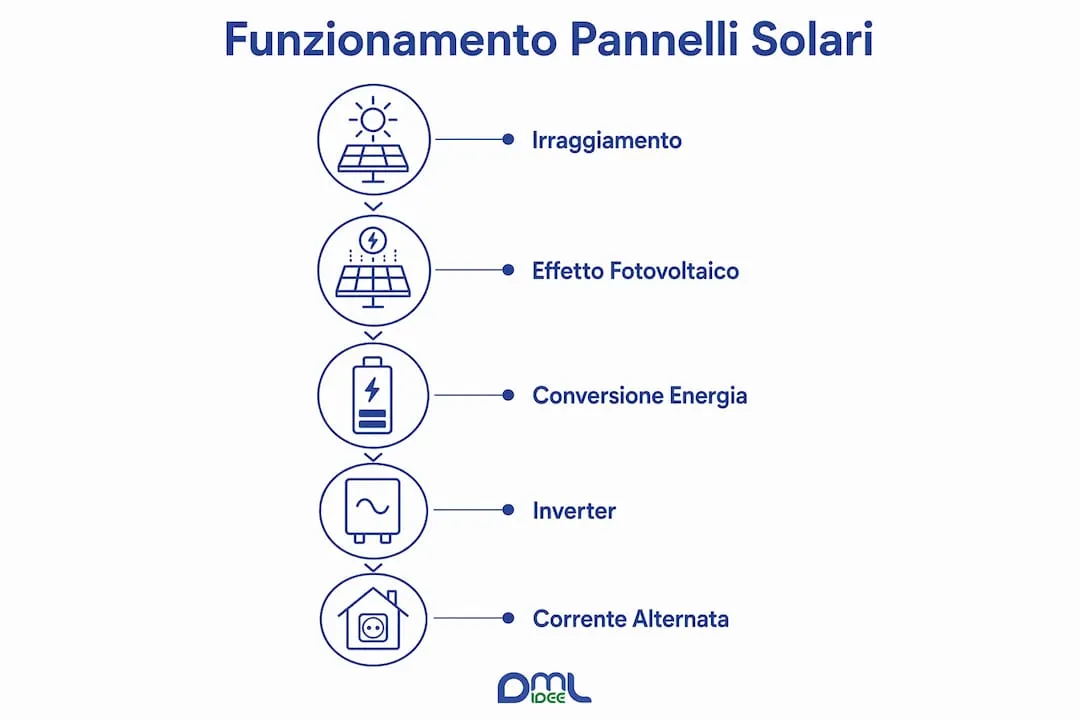 Funzionamento Pannelli Solari

Irraggiamento

Effetto Fotovoltaico

Conversione Energia

Inverter

Corrente Alternata

DML IDEE